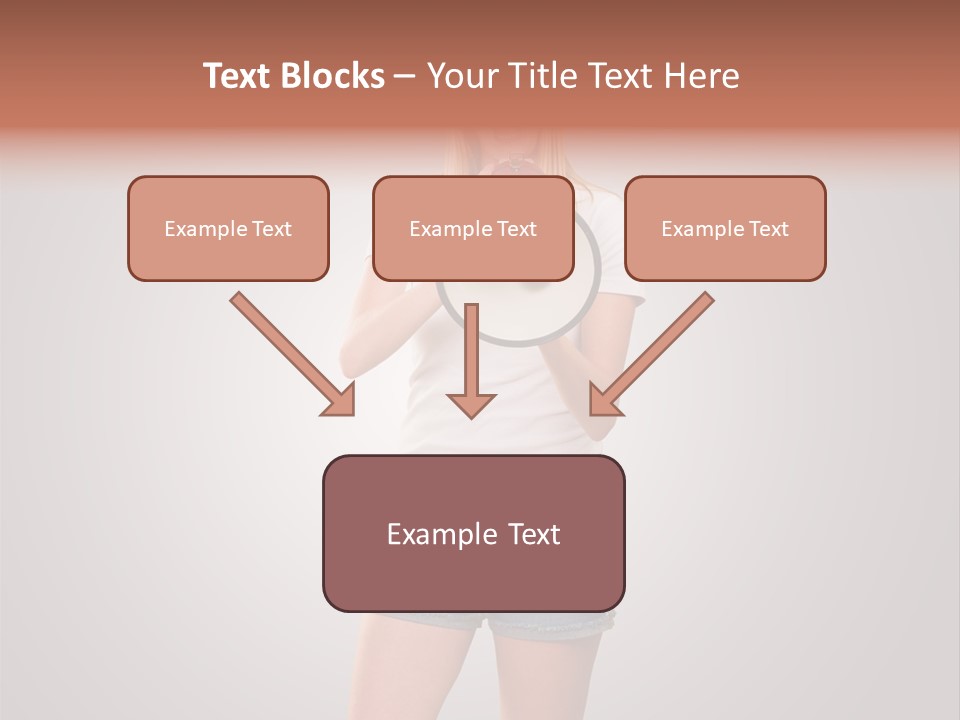 Text Blocks – Your Title Text Here

Example Text

Example Text

Example Text

Example Text